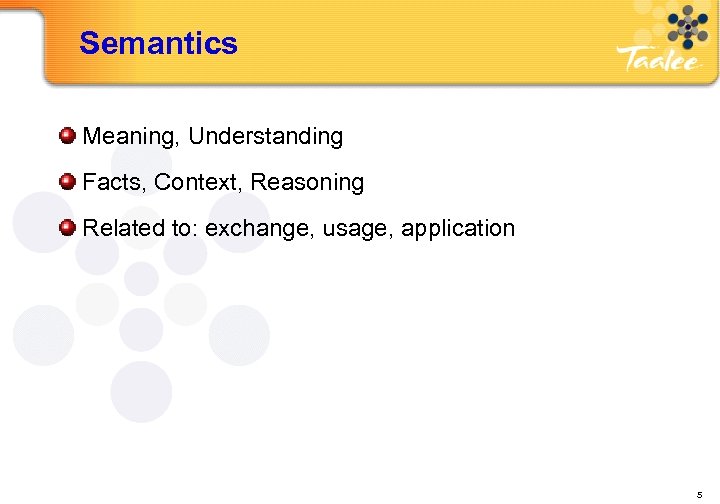 Semantics

Taalee

Meaning, Understanding

Facts, Context, Reasoning

Related to: exchange, usage, application

5